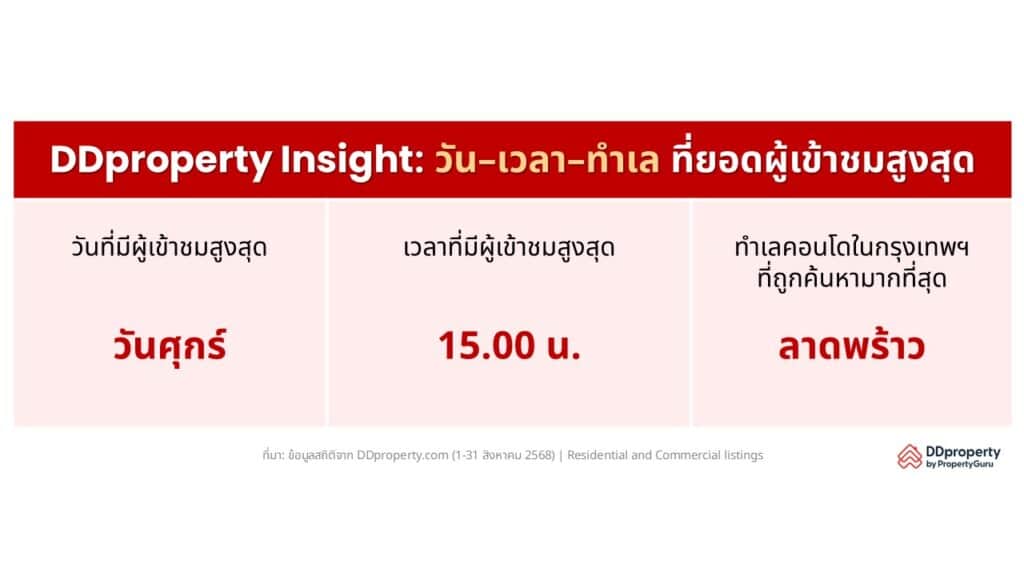 DDproperty Insight: วัน-เวลา-ทำเล ที่ยอดผู้เข้าชมสูงสุด

| วันที่มีผู้เข้าชมสูงสุด | เวลาที่มีผู้เข้าชมสูงสุด | ทำเลคอนโดในกรุงเทพฯ ที่ถูกค้นหามากที่สุด |
|---|---|---|
| วันศุกร์ | 15.00 น. | ลาดพร้าว |

ที่มา: ข้อมูลสถิติจาก DDproperty.com (1-31 สิงหาคม 2568) | Residential and Commercial listings

DDproperty by PropertyGuru